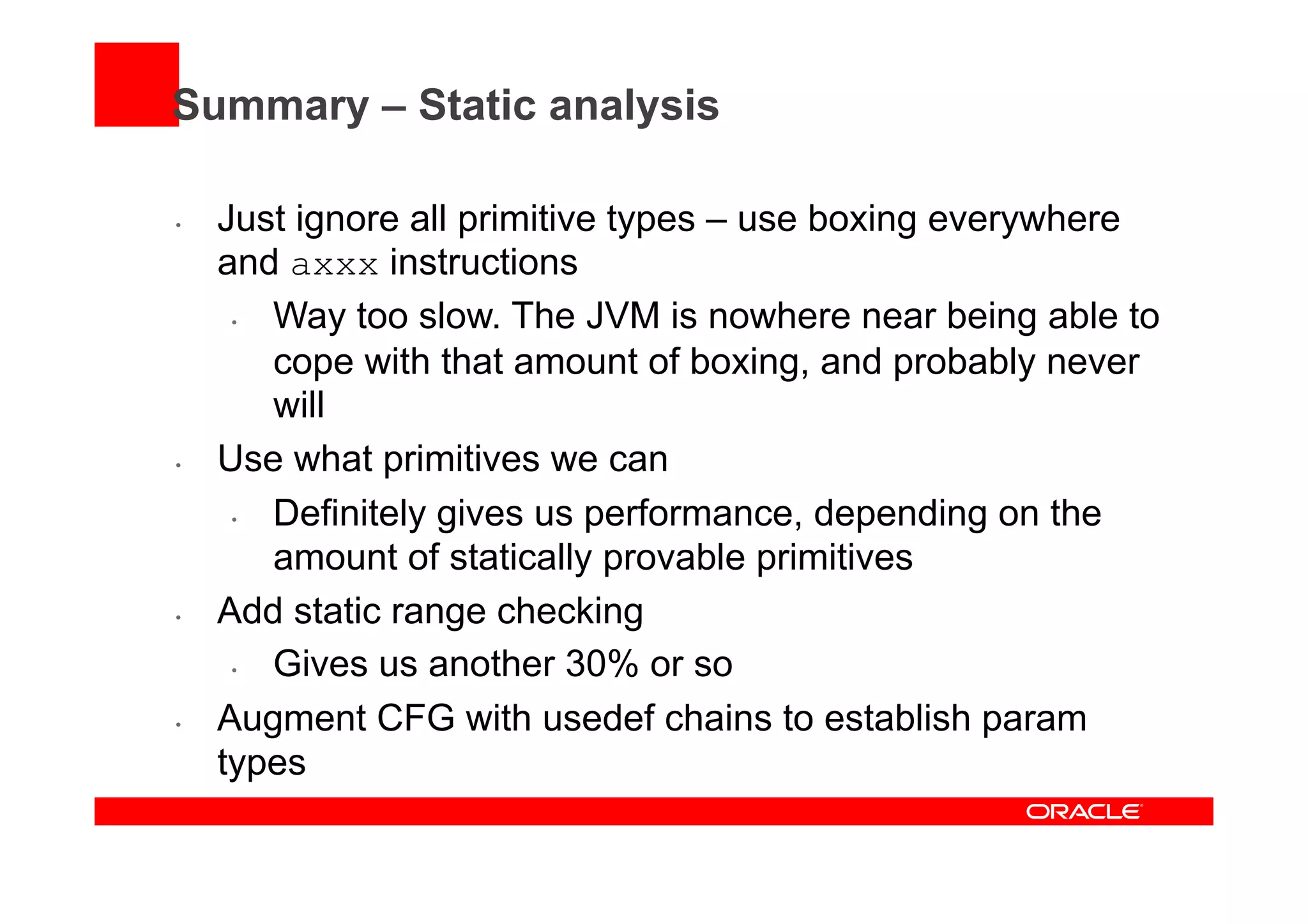 Summary – Static analysis

• Just ignore all primitive types – use boxing everywhere and axxx instructions
  • Way too slow. The JVM is nowhere near being able to cope with that amount of boxing, and probably never will
• Use what primitives we can
  • Definitely gives us performance, depending on the amount of statically provable primitives
• Add static range checking
  • Gives us another 30% or so
• Augment CFG with usedef chains to establish param types

ORACLE